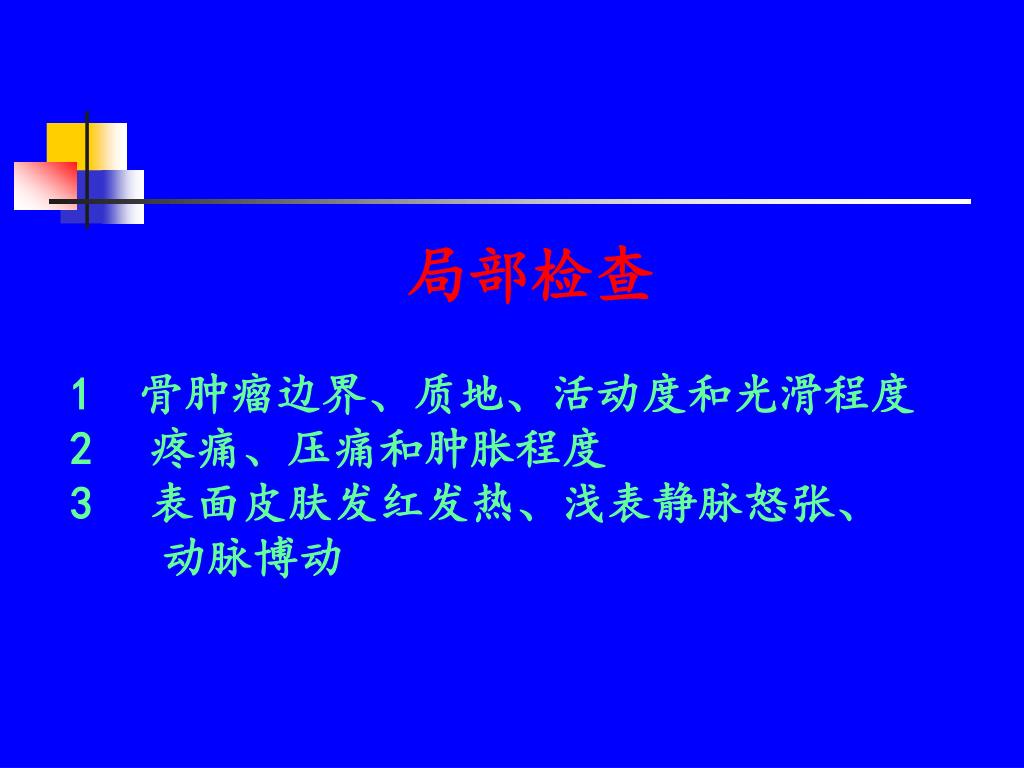 局部检查

1　骨肿瘤边界、质地、活动度和光滑程度
2　疼痛、压痛和肿胀程度
3　表面皮肤发红发热、浅表静脉怒张、动脉博动